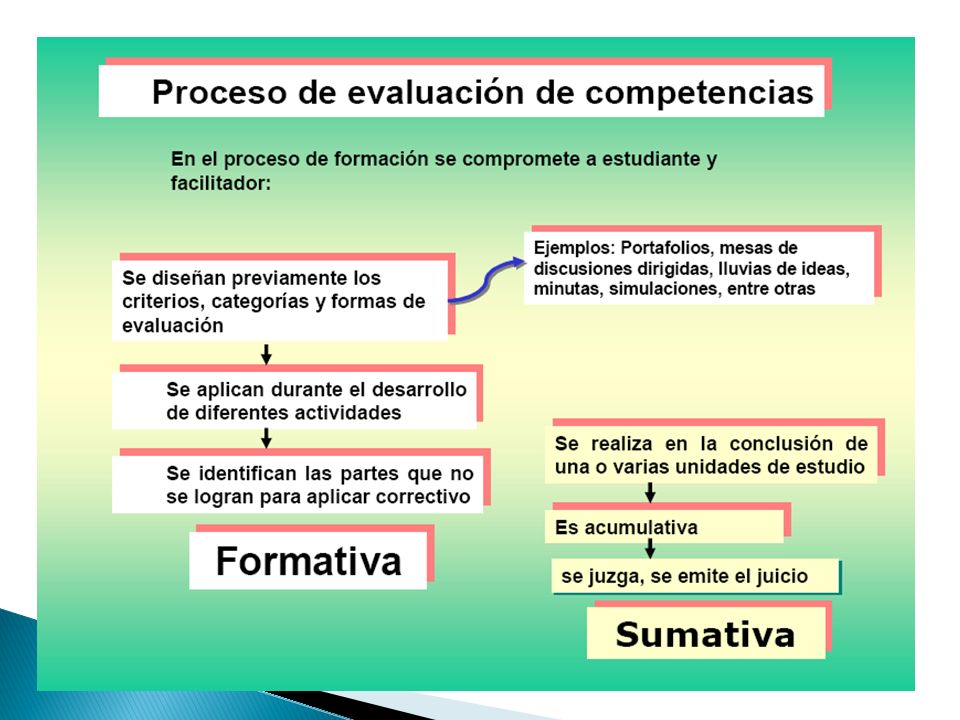 Proceso de evaluación de competencias

En el proceso de formación se compromete a estudiante y facilitador:

Se diseñan previamente los criterios, categorías y formas de evaluación

Ejemplos: Portafolios, mesas de discusiones dirigidas, lluvias de ideas, minutas, simulaciones, entre otras

Se aplican durante el desarrollo de diferentes actividades

Se identifican las partes que no se logran para aplicar correctivo

Formativa

Se realiza en la conclusión de una o varias unidades de estudio

Es acumulativa

se juzga, se emite el juicio

Sumativa